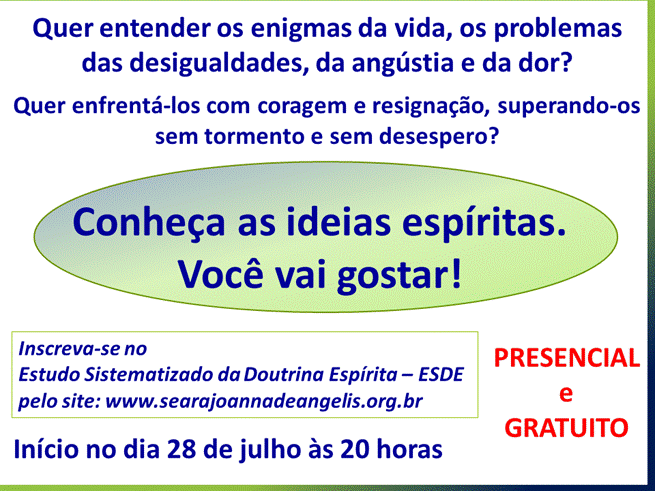 Quer entender os enigmas da vida, os problemas das desigualdades, da angústia e da dor?

Quer enfrentá-los com coragem e resignação, superando-os sem tormento e sem desespero?

Conheça as ideias espíritas. Você vai gostar!

Inscreva-se no
Estudo Sistematizado da Doutrina Espírita – ESDE
pelo site: www.searajoannadeangelis.org.br

PRESENCIAL
e
GRATUITO

Início no dia 28 de julho às 20 horas